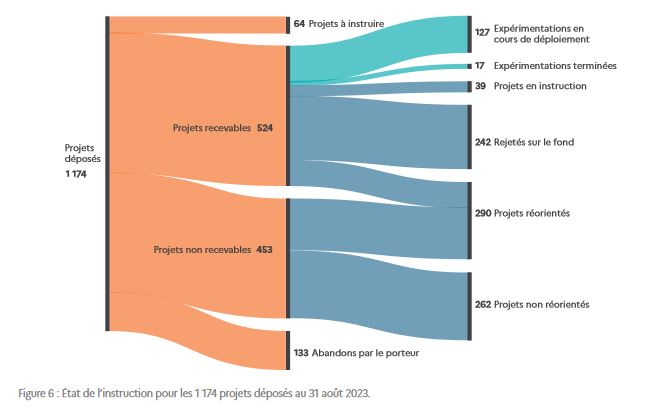 Projets déposés
1 174

64 Projets à instruire

Projets recevables 524

Projets non recevables 453

133 Abandons par le porteur

127 Expérimentations en cours de déploiement

17 Expérimentations terminées

39 Projets en instruction

242 Rejetés sur le fond

290 Projets réorientés

262 Projets non réorientés

Figure 6 : État de l'instruction pour les 1 174 projets déposés au 31 août 2023.